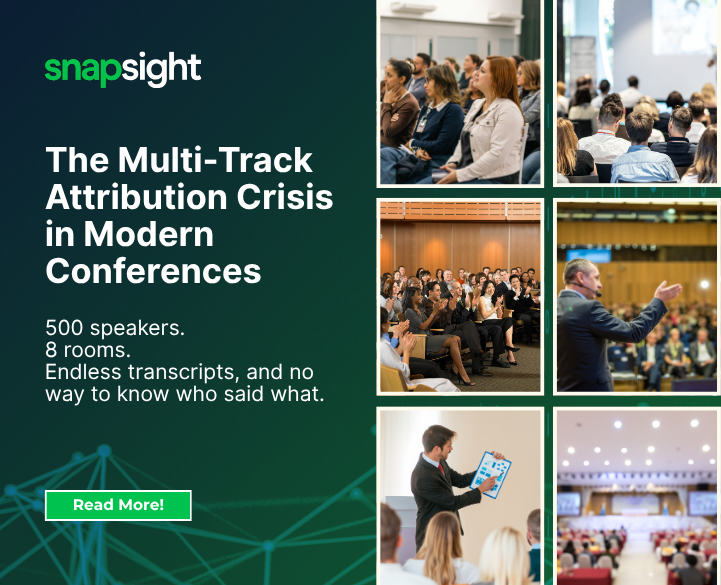 snapsight

The Multi-Track Attribution Crisis in Modern Conferences

500 speakers.
8 rooms.
Endless transcripts, and no way to know who said what.

Read More!